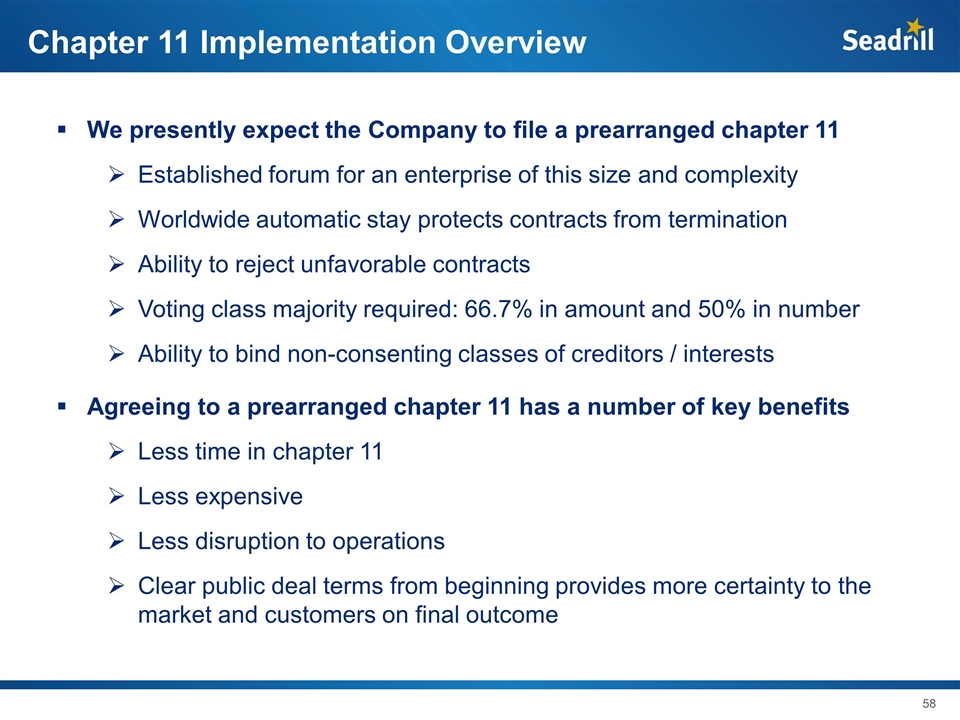 Chapter 11 Implementation Overview

Seadrill

▪ We presently expect the Company to file a prearranged chapter 11

➢ Established forum for an enterprise of this size and complexity

➢ Worldwide automatic stay protects contracts from termination

➢ Ability to reject unfavorable contracts

➢ Voting class majority required: 66.7% in amount and 50% in number

➢ Ability to bind non-consenting classes of creditors / interests

▪ Agreeing to a prearranged chapter 11 has a number of key benefits

➢ Less time in chapter 11

➢ Less expensive

➢ Less disruption to operations

➢ Clear public deal terms from beginning provides more certainty to the market and customers on final outcome

58